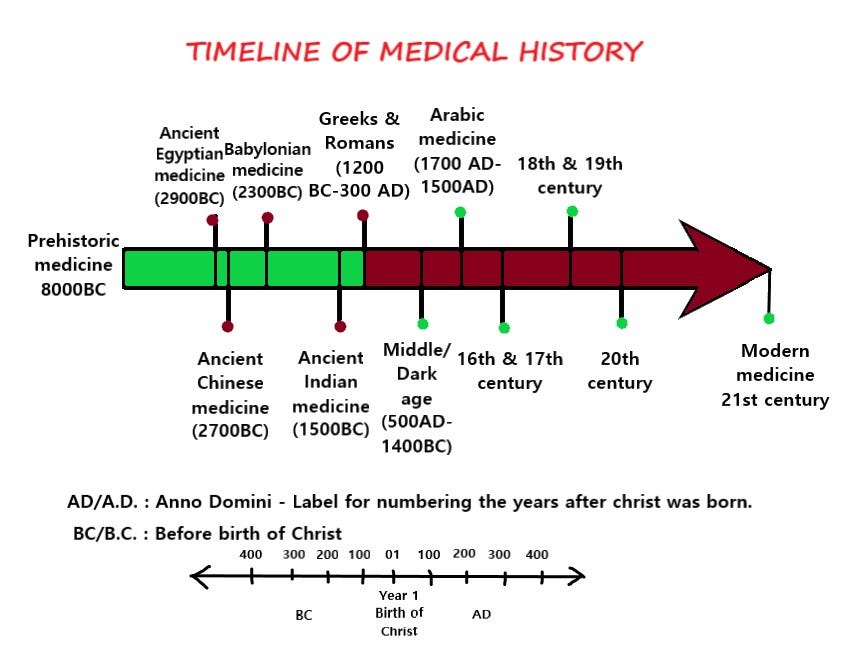 TIMELINE OF MEDICAL HISTORY

Prehistoric medicine 8000BC

Ancient Egyptian medicine (2900BC)

Babylonian medicine (2300BC)

Greeks & Romans (1200 BC-300 AD)

Arabic medicine (1700 AD-1500AD)

18th & 19th century

Ancient Chinese medicine (2700BC)

Ancient Indian medicine (1500BC)

Middle/ Dark age (500AD-1400BC)

16th & 17th century

20th century

Modern medicine 21st century

AD/A.D. : Anno Domini - Label for numbering the years after christ was born.

BC/B.C. : Before birth of Christ

400 300 200 100 01 100 200 300 400

BC

Year 1 Birth of Christ

AD